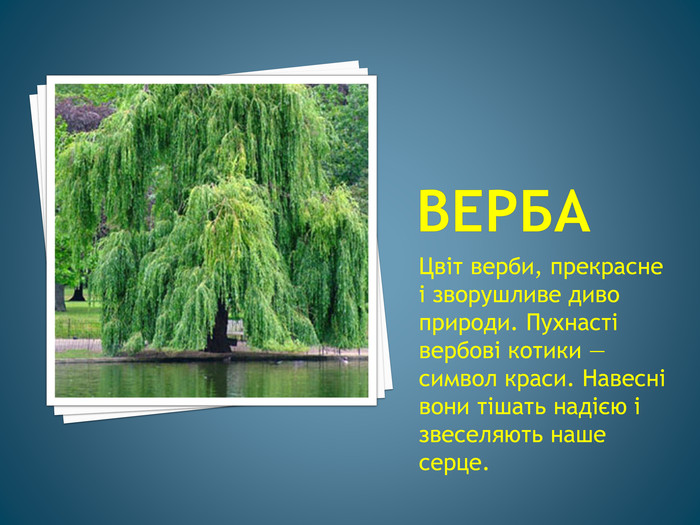 ВЕРБА

Цвіт верби, прекрасне і зворушливе диво природи. Пухнасті вербові котики — символ краси. Навесні вони тішать надією і звеселяють наше серце.